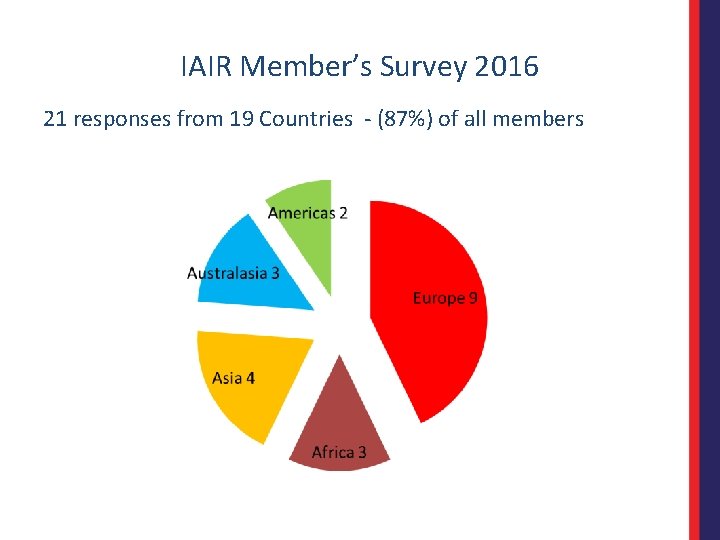 IAIR Member's Survey 2016

21 responses from 19 Countries - (87%) of all members

Americas 2

Australasia 3

Europe 9

Asia 4

Africa 3